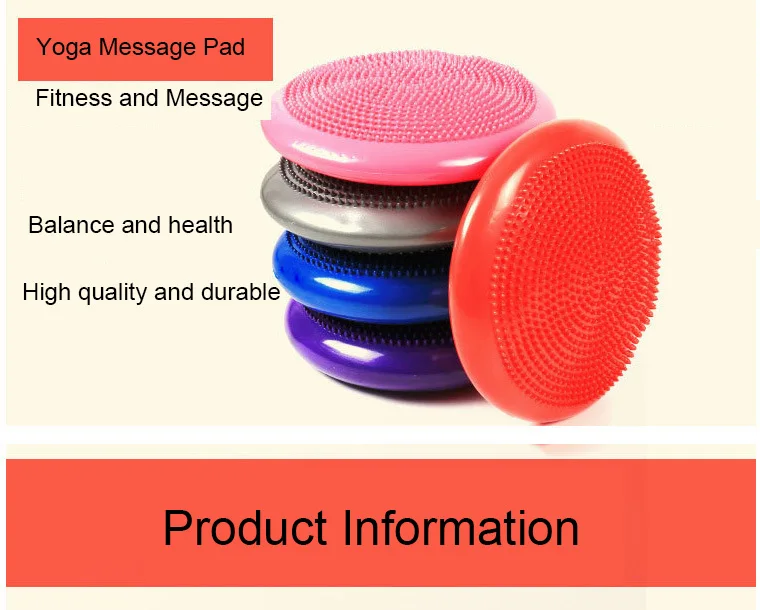 Yoga Message Pad

Fitness and Message

Balance and health

High quality and durable

Product Information